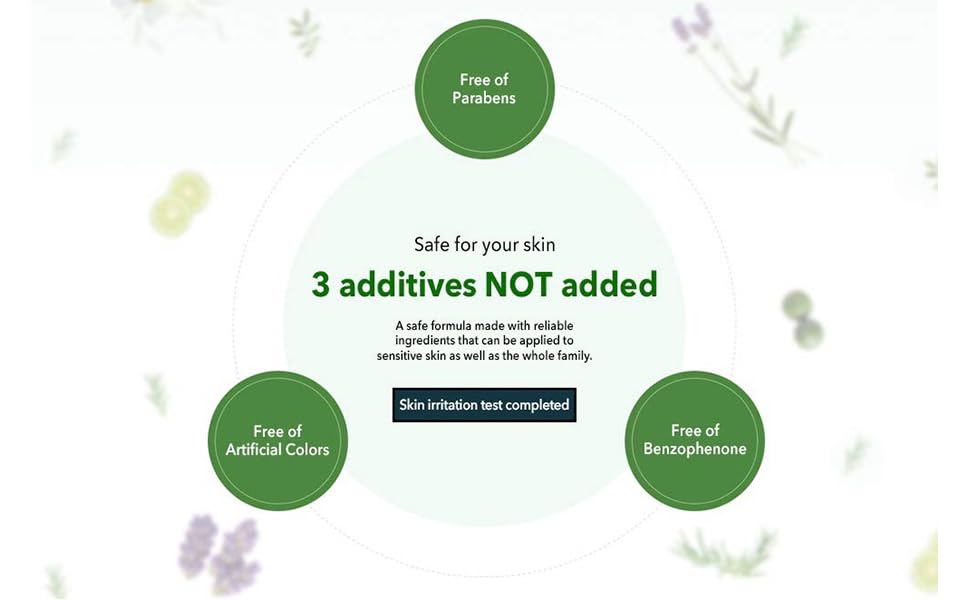 Free of Parabens

Safe for your skin

3 additives NOT added

A safe formula made with reliable ingredients that can be applied to sensitive skin as well as the whole family.

Skin irritation test completed

Free of Artificial Colors

Free of Benzophenone